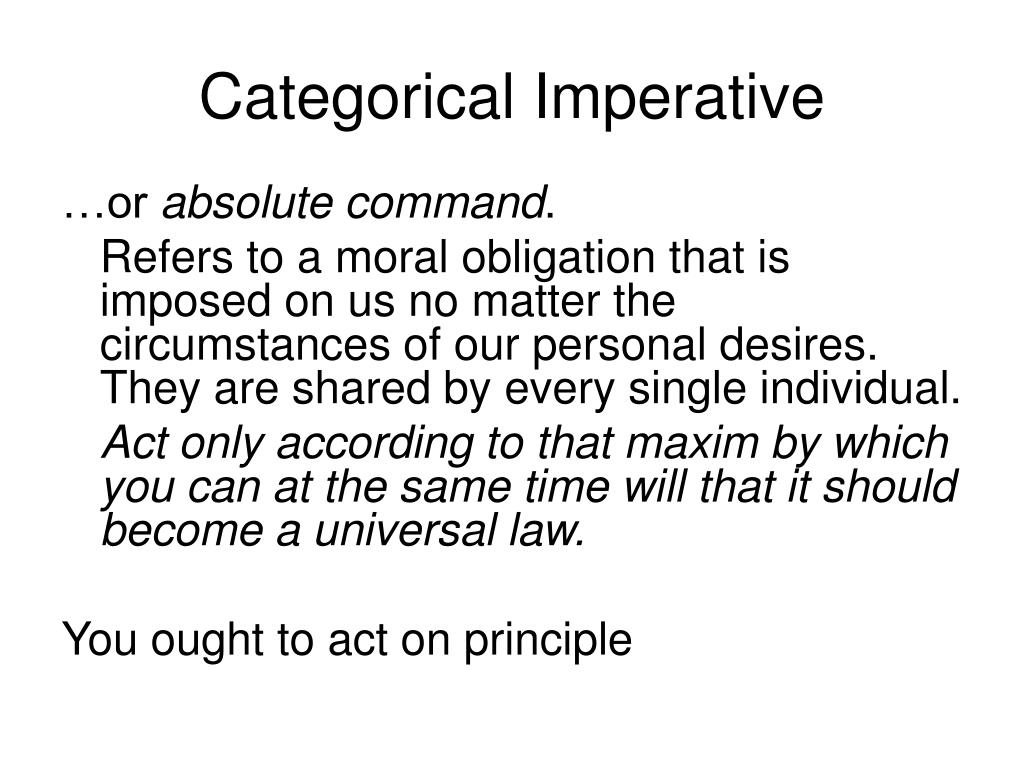 Categorical Imperative

…or absolute command.

Refers to a moral obligation that is imposed on us no matter the circumstances of our personal desires. They are shared by every single individual.

Act only according to that maxim by which you can at the same time will that it should become a universal law.

You ought to act on principle